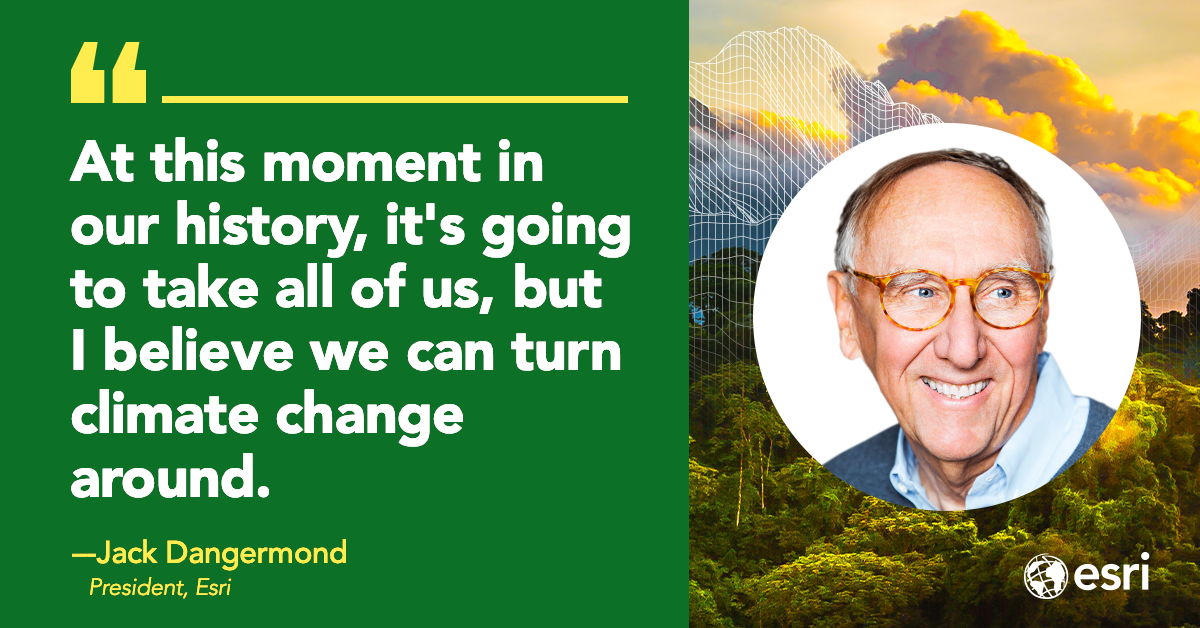 “

At this moment in our history, it's going to take all of us, but I believe we can turn climate change around.

—Jack Dangermond
President, Esri

esri